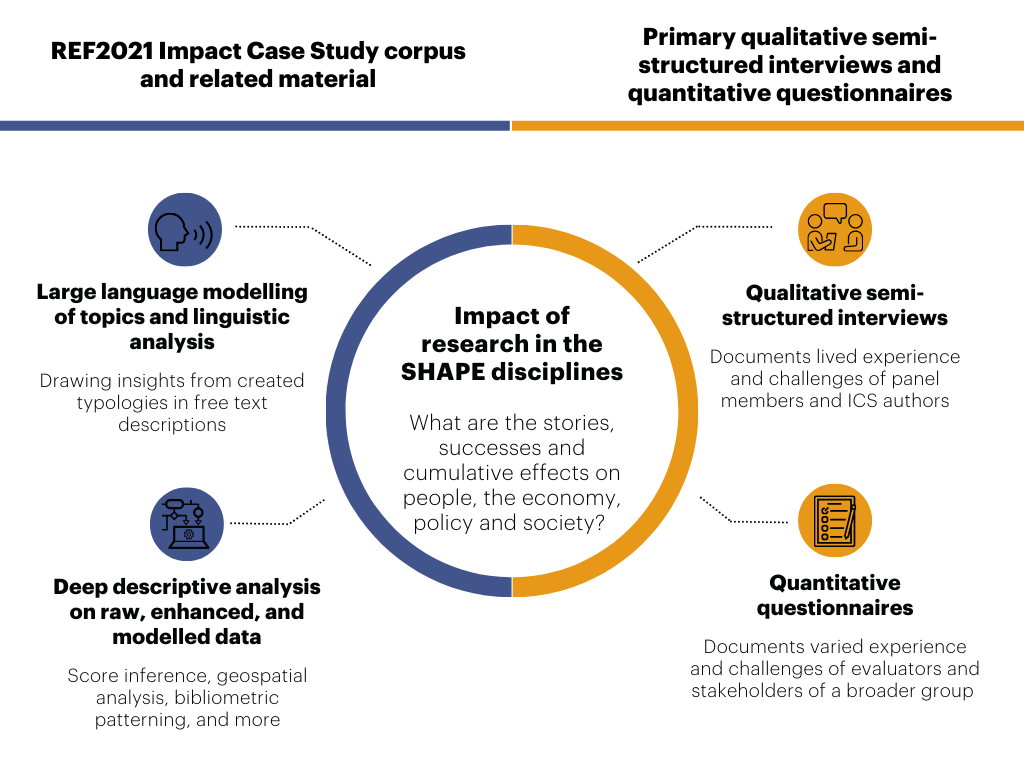 REF2021 Impact Case Study corpus and related material

Primary qualitative semi-structured interviews and quantitative questionnaires

Large language modelling of topics and linguistic analysis

Drawing insights from created typologies in free text descriptions

Deep descriptive analysis on raw, enhanced, and modelled data

Score inference, geospatial analysis, bibliometric patterning, and more

Impact of research in the SHAPE disciplines

What are the stories, successes and cumulative effects on people, the economy, policy and society?

Qualitative semi-structured interviews

Documents lived experience and challenges of panel members and ICS authors

Quantitative questionnaires

Documents varied experience and challenges of evaluators and stakeholders of a broader group